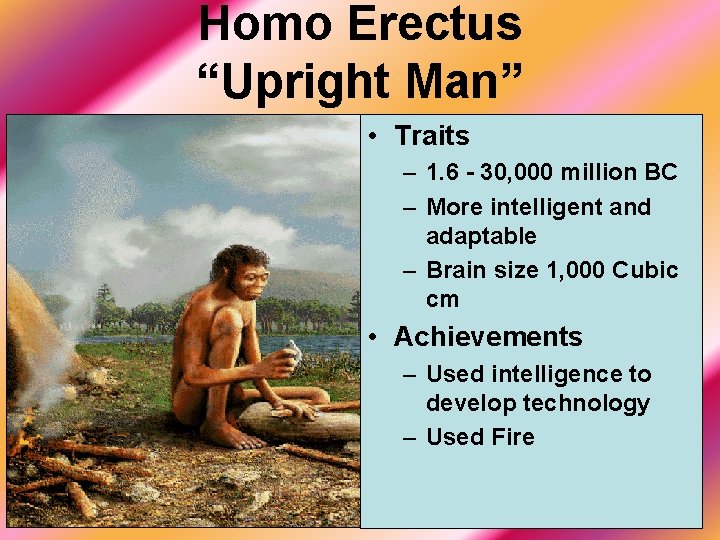 Homo Erectus
“Upright Man”

• Traits
– 1.6 - 30,000 million BC
– More intelligent and adaptable
– Brain size 1,000 Cubic cm
• Achievements
– Used intelligence to develop technology
– Used Fire